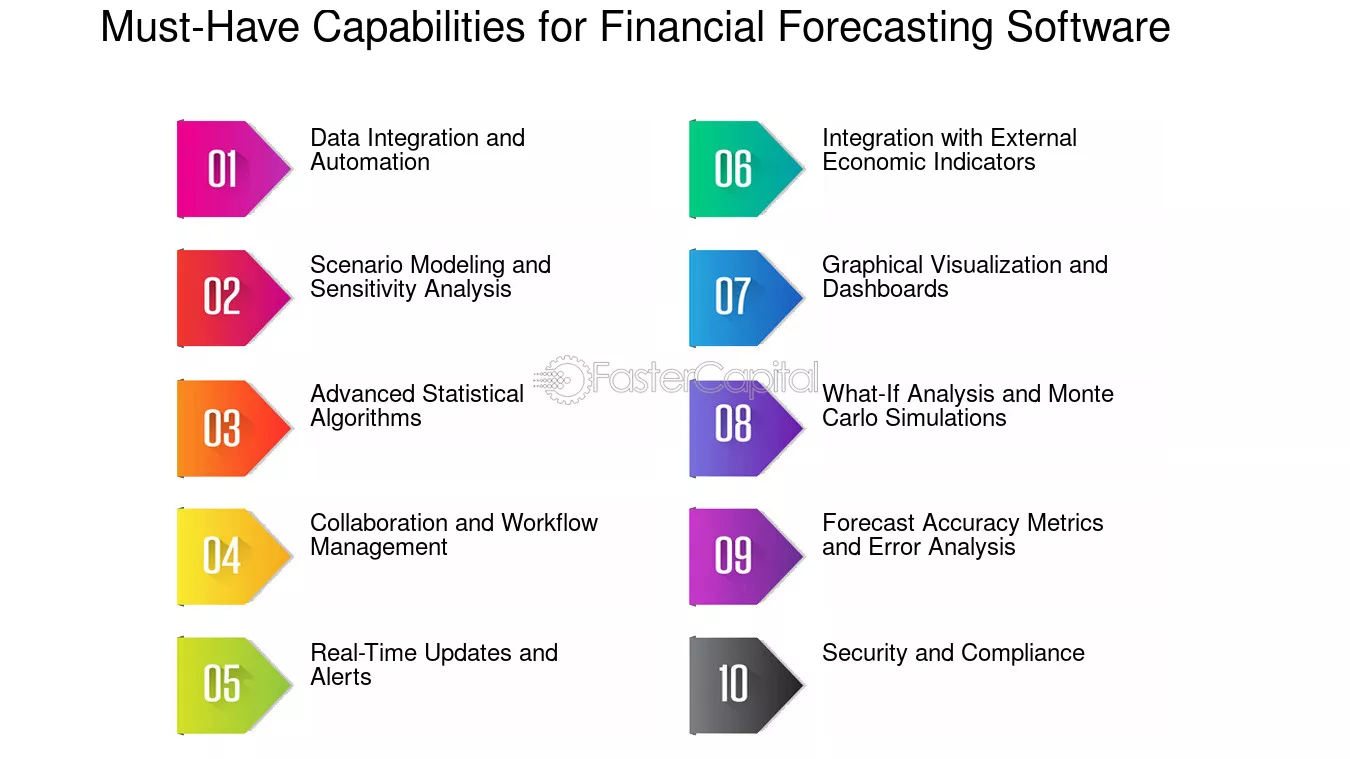 Must-Have Capabilities for Financial Forecasting Software

01 Data Integration and Automation

02 Scenario Modeling and Sensitivity Analysis

03 Advanced Statistical Algorithms

04 Collaboration and Workflow Management

05 Real-Time Updates and Alerts

06 Integration with External Economic Indicators

07 Graphical Visualization and Dashboards

08 What-If Analysis and Monte Carlo Simulations

09 Forecast Accuracy Metrics and Error Analysis

10 Security and Compliance

FasterCapital